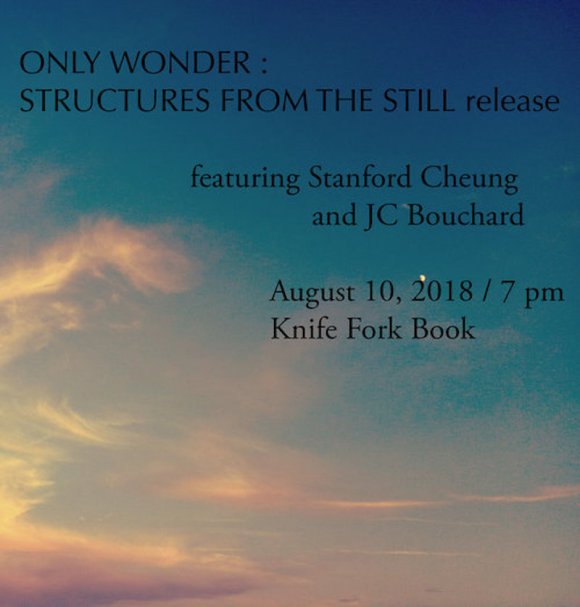 ONLY WONDER :
STRUCTURES FROM THE STILL release

featuring Stanford Cheung
and JC Bouchard

August 10, 2018 / 7 pm
Knife Fork Book